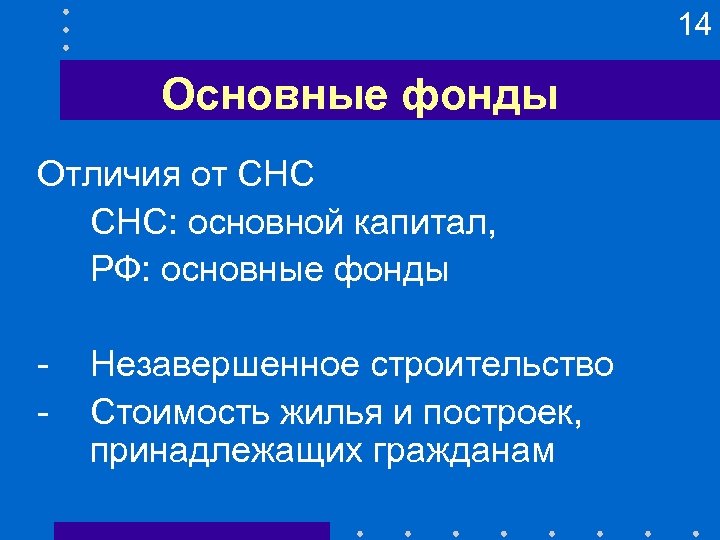 14

Основные фонды

Отличия от СНС

СНС: основной капитал,

РФ: основные фонды

- Незавершенное строительство
- Стоимость жилья и построек, принадлежащих гражданам